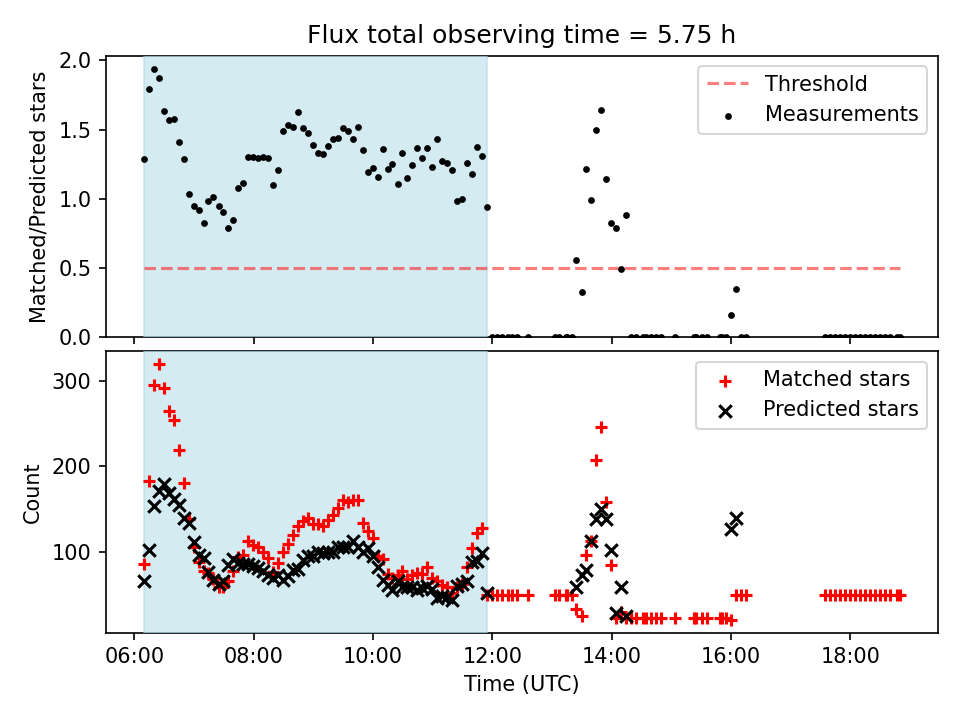 Flux total observing time = 5.75 h

Matched/Predicted stars

2.0
1.5
1.0
0.5
0.0

Threshold
Measurements

Count

300
200
100

Matched stars
Predicted stars

06:00
08:00
10:00
12:00
14:00
16:00
18:00

Time (UTC)